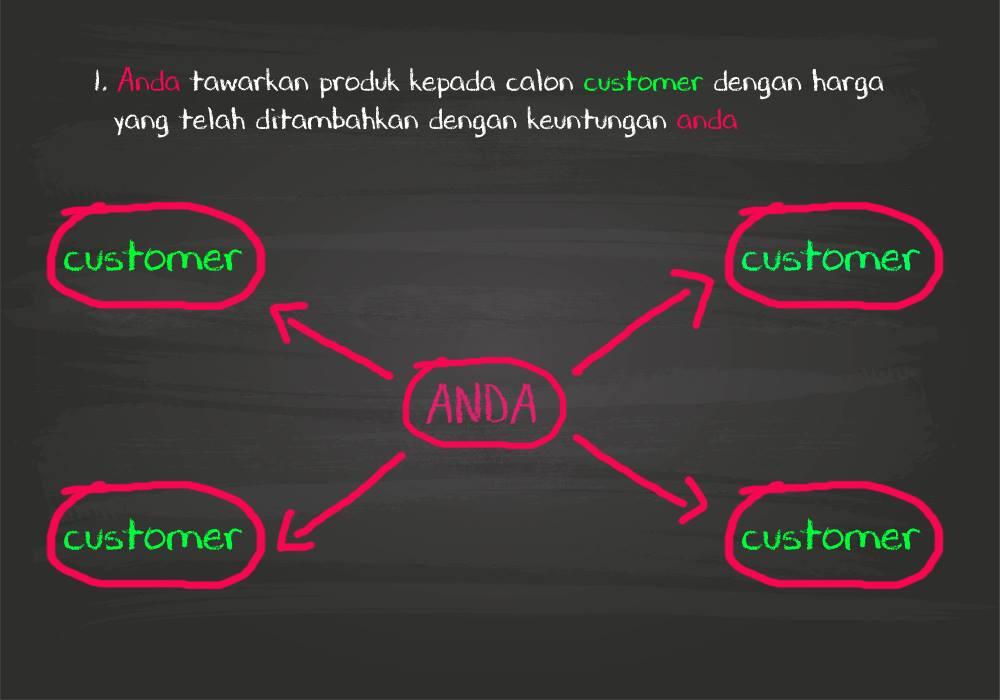 1. Anda tawarkan produk kepada calon customer dengan harga yang telah ditambahkan dengan keuntungan anda

customer

customer

ANDA

customer

customer